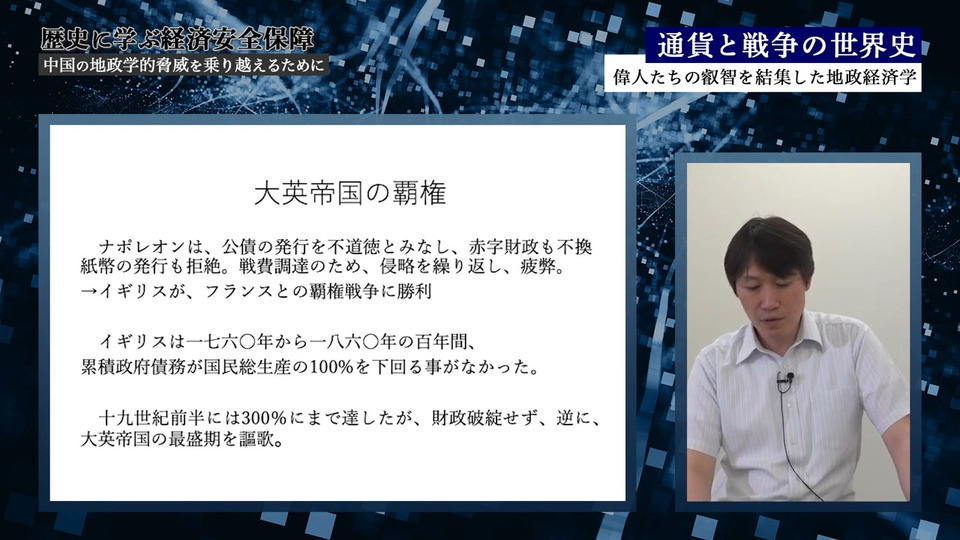 歴史に学ぶ経済安全保障
中国の地政学的脅威を乗り越えるために

通貨と戦争の世界史
偉人たちの叡智を結集した地政経済学

大英帝国の覇権

ナポレオンは、公債の発行を不道徳とみなし、赤字財政も不換紙幣の発行も拒絶。戦費調達のため、侵略を繰り返し、疲弊。
→イギリスが、フランスとの覇権戦争に勝利

イギリスは一七六〇年から一八六〇年の百年間、累積政府債務が国民総生産の100%を下回る事がなかった。

十九世紀前半には300%にまで達したが、財政破綻せず、逆に、大英帝国の最盛期を謳歌。